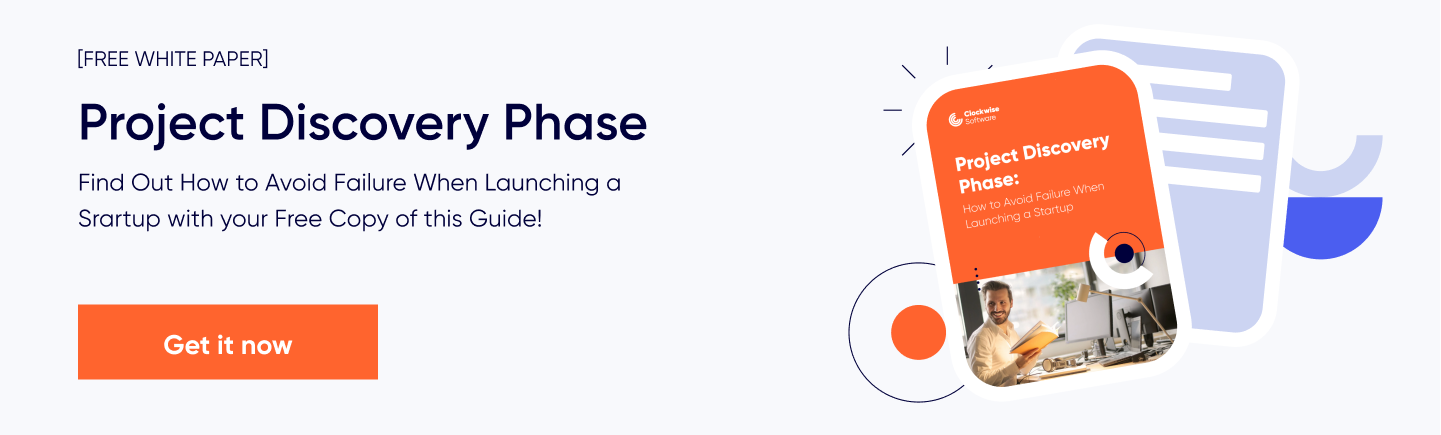 [FREE WHITE PAPER]

Project Discovery Phase

Find Out How to Avoid Failure When Launching a Srartup with your Free Copy of this Guide!

Get it now

Clockwise Software

Project Discovery Phase:

How to Avoid Failure When Launching a Startup